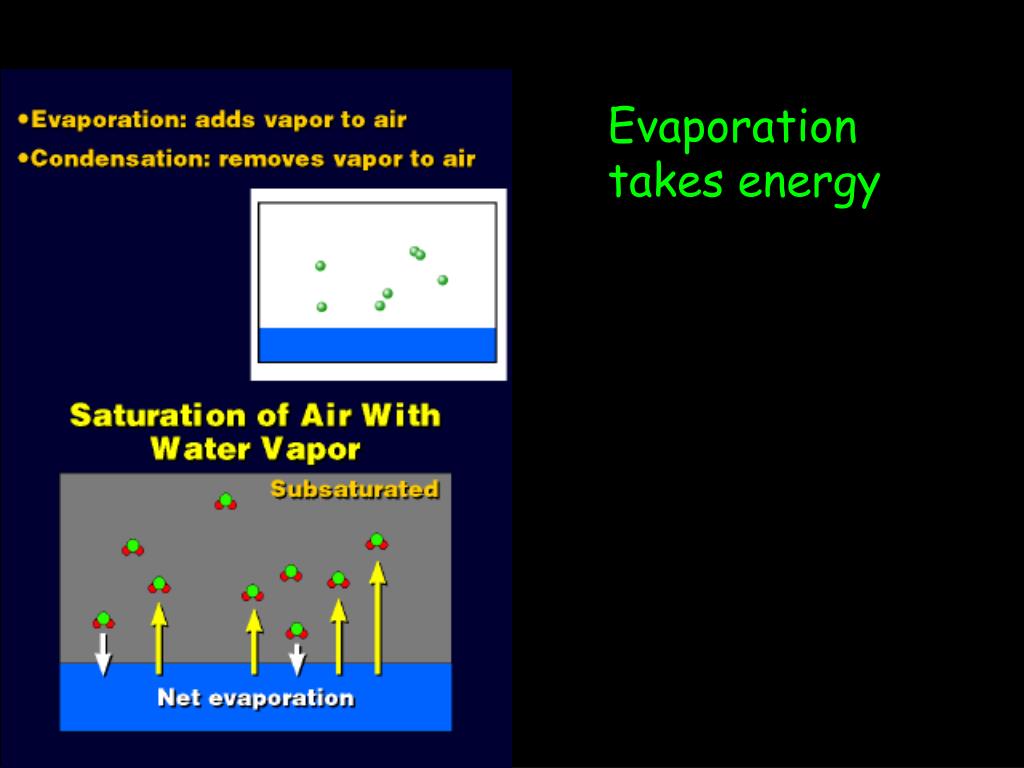 •Evaporation: adds vapor to air
•Condensation: removes vapor to air

Saturation of Air With Water Vapor

Subsaturated

Net evaporation

Evaporation takes energy